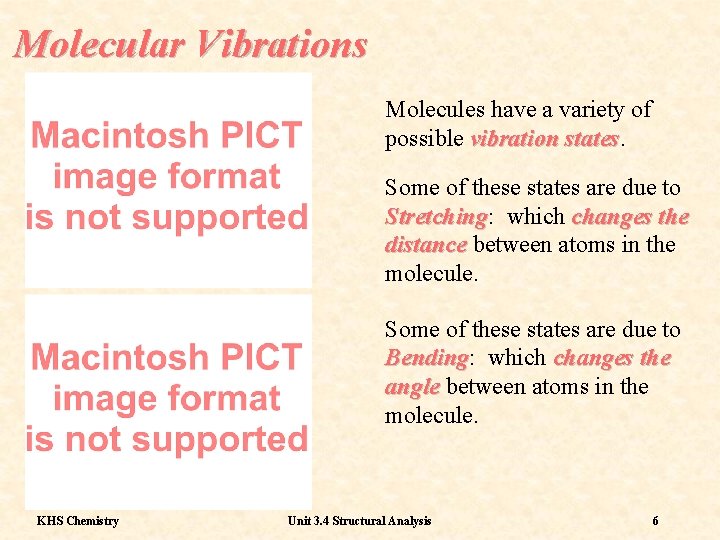 Molecular Vibrations

Macintosh PICT image format is not supported

Macintosh PICT image format is not supported

Molecules have a variety of possible vibration states.

Some of these states are due to Stretching: which changes the distance between atoms in the molecule.

Some of these states are due to Bending: which changes the angle between atoms in the molecule.

KHS Chemistry

Unit 3.4 Structural Analysis

6